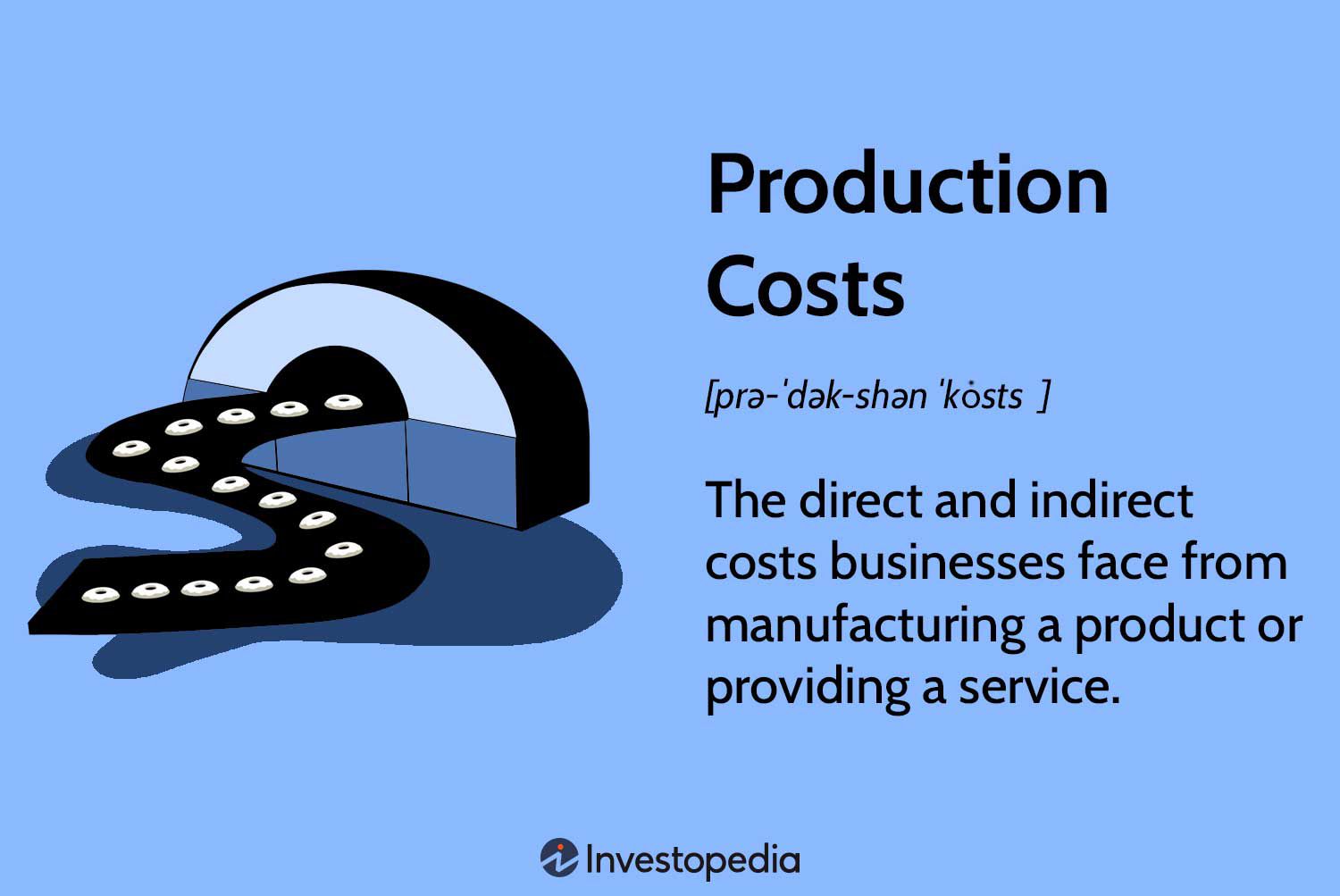 Production Costs

[prə-ˈdək-shən ˈkȯsts ]

The direct and indirect costs businesses face from manufacturing a product or providing a service.

Investopedia